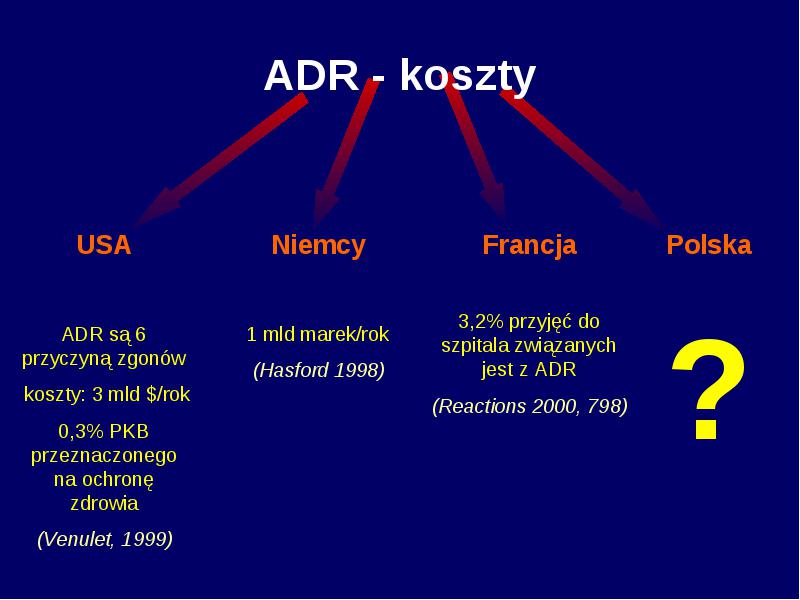 ADR - koszty

USA

ADR są 6 przyczyną zgonów

koszty: 3 mld $/rok

0,3% PKB przeznaczonego na ochronę zdrowia

(Venulet, 1999)

Niemcy

1 mld marek/rok

(Hasford 1998)

Francja

3,2% przyjęć do szpitala związanych jest z ADR

(Reactions 2000, 798)

Polska

?